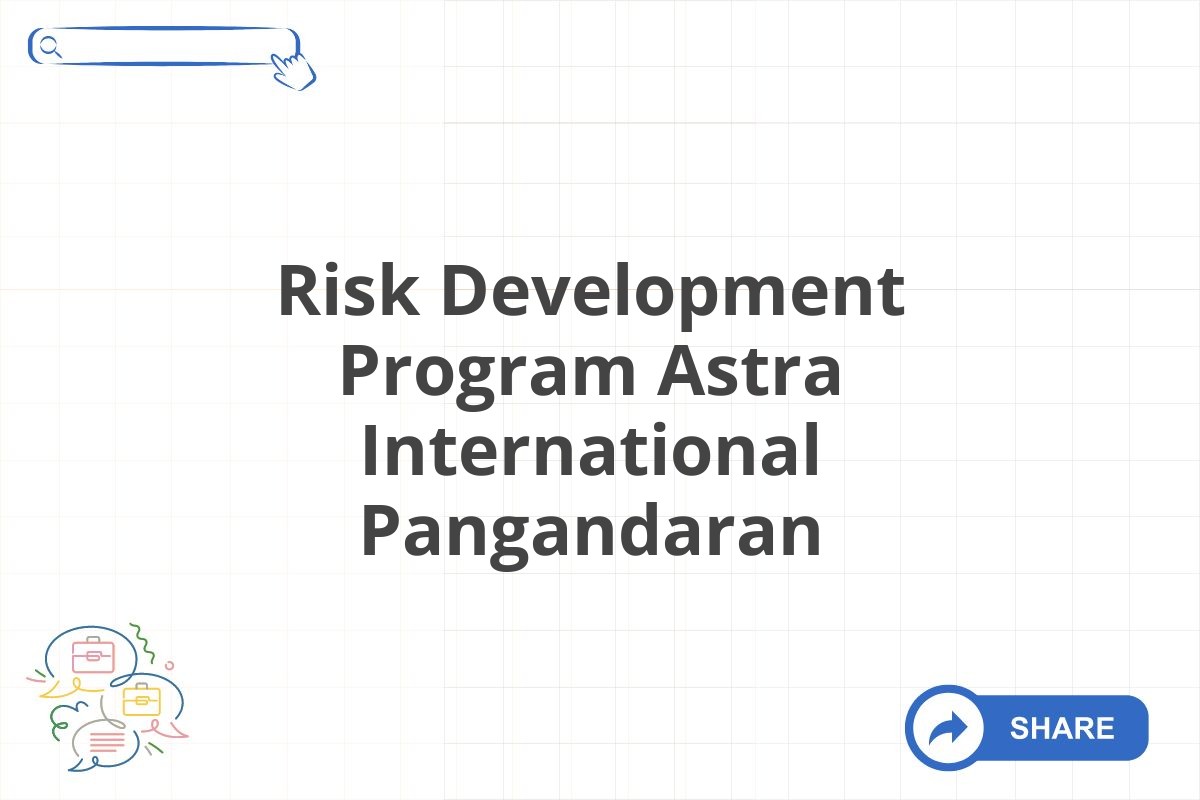 Risk Development Program Astra International Pangandaran

SHARE